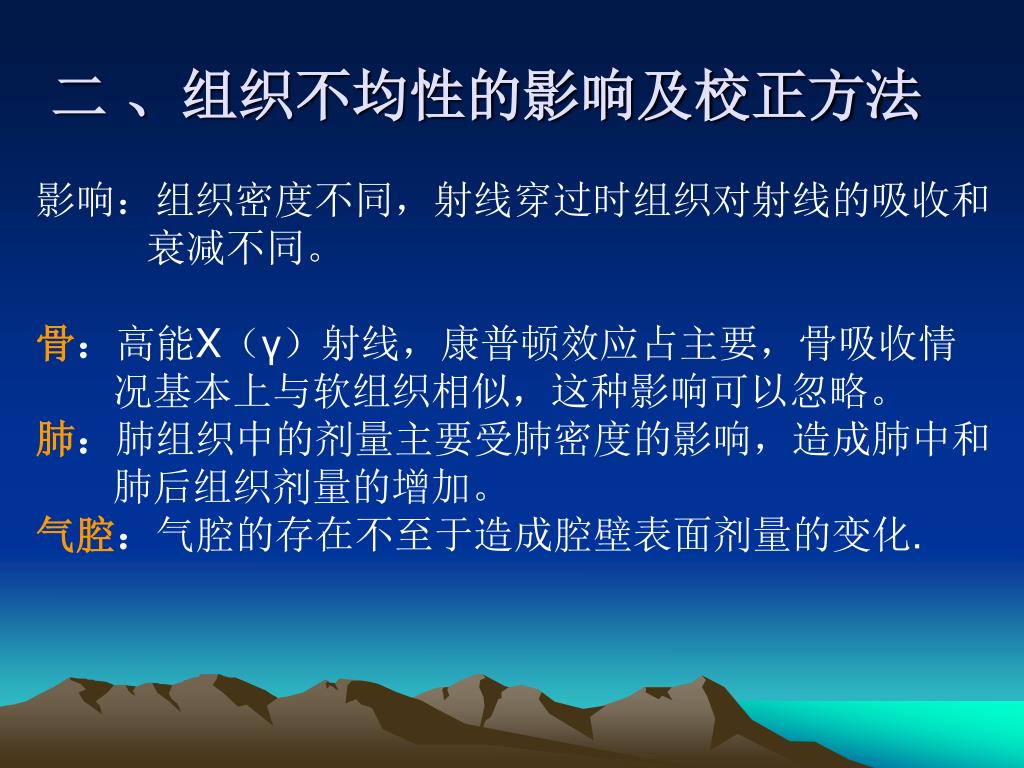 二、组织不均性的影响及校正方法

影响：组织密度不同，射线穿过时组织对射线的吸收和衰减不同。

骨：高能X（γ）射线，康普顿效应占主要，骨吸收情况基本上与软组织相似，这种影响可以忽略。
肺：肺组织中的剂量主要受肺密度的影响，造成肺中和肺后组织剂量的增加。
气腔：气腔的存在不至于造成腔壁表面剂量的变化.